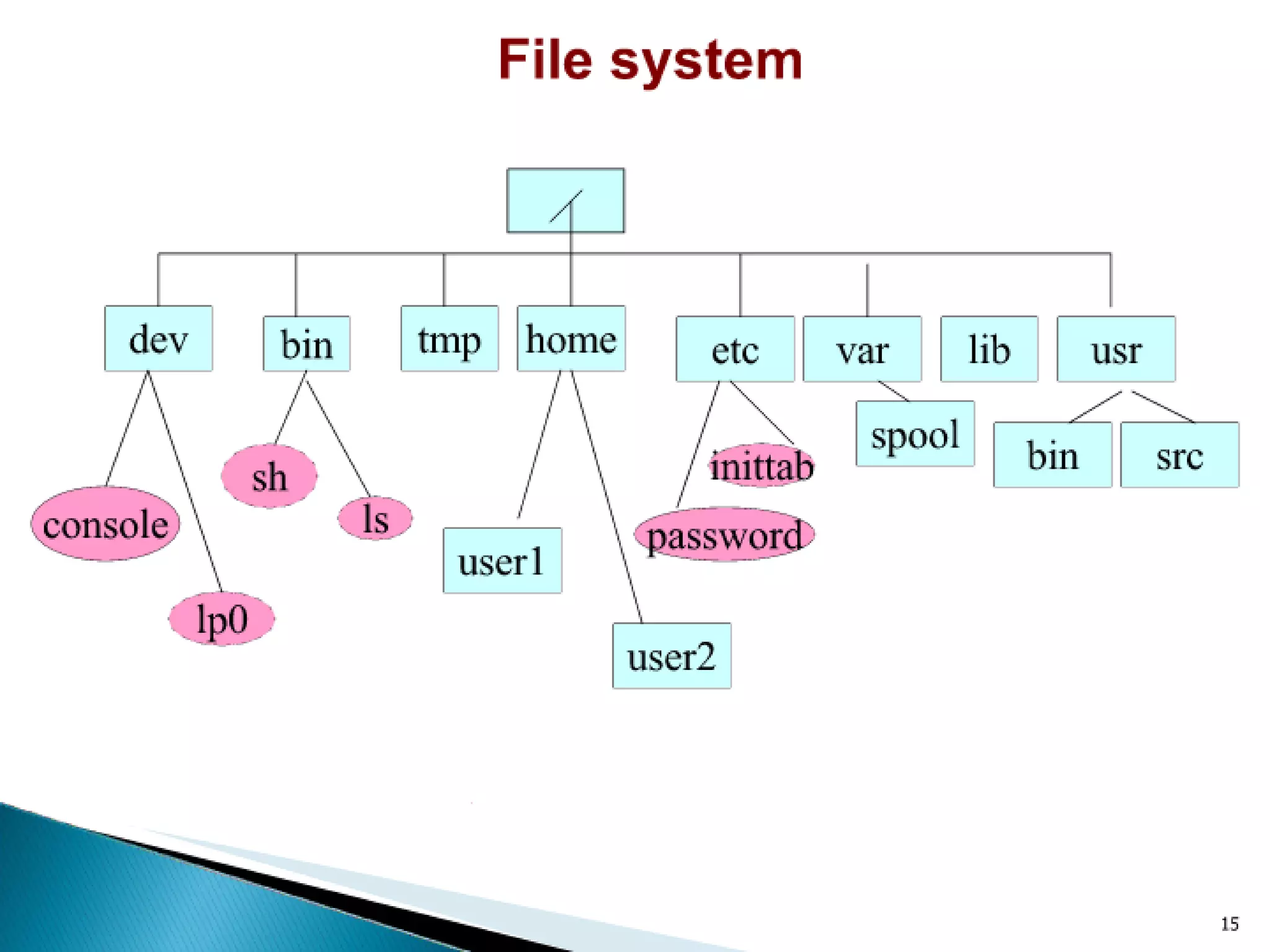 File system

/

dev
bin
tmp
home
etc
var
lib
usr

console
lp0
sh
ls
user1
user2
inittab
password
spool
bin
src

15